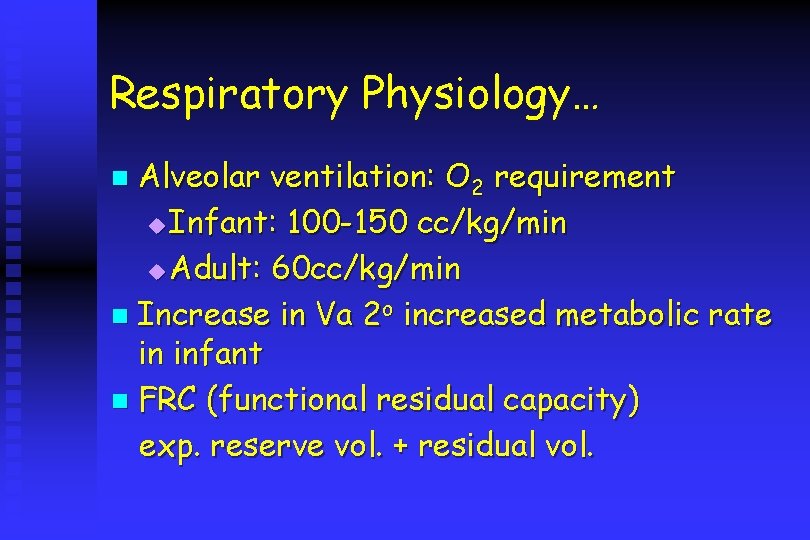 Respiratory Physiology…

Alveolar ventilation: $O_2$ requirement

Infant: 100-150 cc/kg/min

Adult: 60cc/kg/min

Increase in Va $2^o$ increased metabolic rate in infant

FRC (functional residual capacity)
exp. reserve vol. + residual vol.